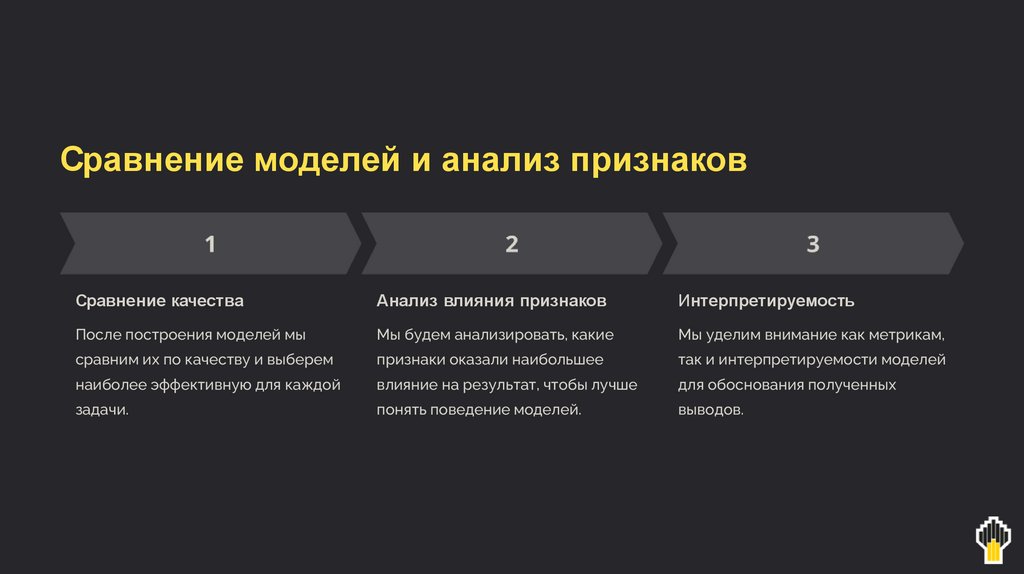 Сравнение моделей и анализ признаков

1

Сравнение качества

После построения моделей мы сравним их по качеству и выберем наиболее эффективную для каждой задачи.

2

Анализ влияния признаков

Мы будем анализировать, какие признаки оказали наибольшее влияние на результат, чтобы лучше понять поведение моделей.

3

Интерпретируемость

Мы уделим внимание как метрикам, так и интерпретируемости моделей для обоснования полученных выводов.